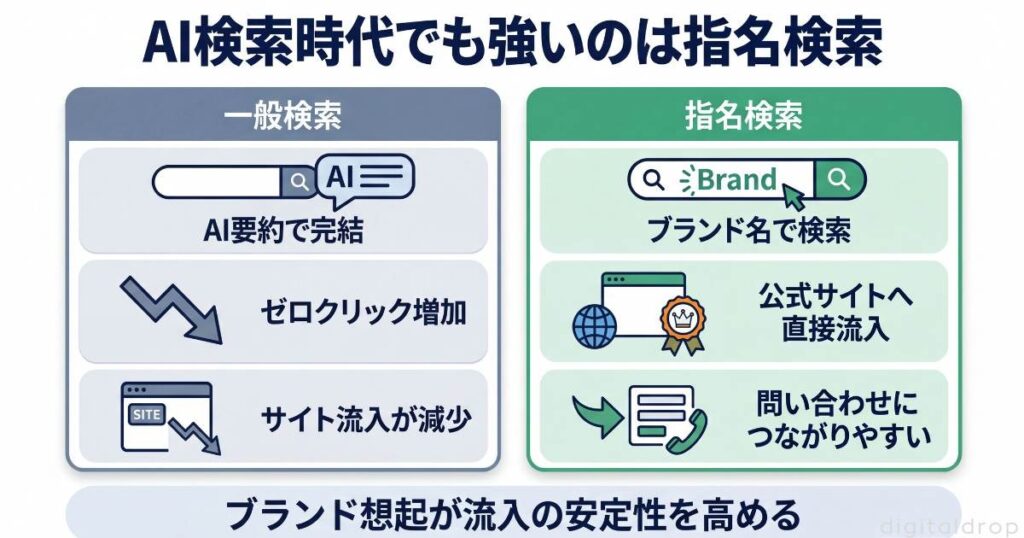 AI検索時代でも強いのは指名検索

一般検索

AI

AI要約で完結

ゼロクリック増加

SITE

サイト流入が減少

指名検索

Brand

ブランド名で検索

公式サイトへ直接流入

問い合わせにつながりやすい

ブランド想起が流入の安定性を高める

digitaldrop